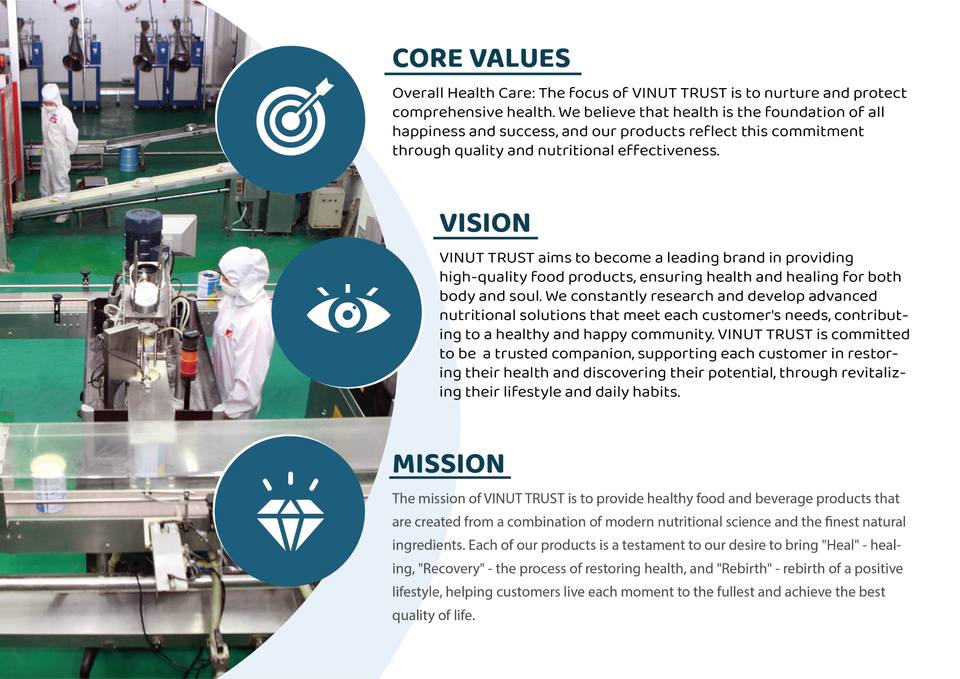 CORE VALUES

Overall Health Care: The focus of VINUT TRUST is to nurture and protect comprehensive health. We believe that health is the foundation of all happiness and success, and our products reflect this commitment through quality and nutritional effectiveness.

VISION

VINUT TRUST aims to become a leading brand in providing high-quality food products, ensuring health and healing for both body and soul. We constantly research and develop advanced nutritional solutions that meet each customer's needs, contributing to a healthy and happy community. VINUT TRUST is committed to be a trusted companion, supporting each customer in restoring their health and discovering their potential, through revitalizing their lifestyle and daily habits.

MISSION

The mission of VINUT TRUST is to provide healthy food and beverage products that are created from a combination of modern nutritional science and the finest natural ingredients. Each of our products is a testament to our desire to bring "Heal" - healing, "Recovery" - the process of restoring health, and "Rebirth" - rebirth of a positive lifestyle, helping customers live each moment to the fullest and achieve the best quality of life.